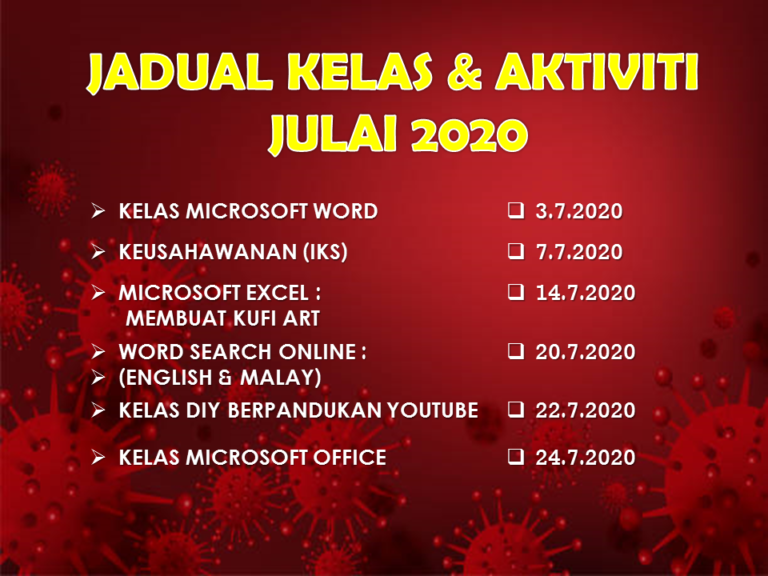 JADUAL KELAS & AKTIVITI
JULAI 2020

➢ KELAS MICROSOFT WORD
➢ KEUSAHAWANAN (IKS)
➢ MICROSOFT EXCEL : MEMBUAT KUFI ART
➢ WORD SEARCH ONLINE :
➢ (ENGLISH & MALAY)
➢ KELAS DIY BERPANDUKAN YOUTUBE
➢ KELAS MICROSOFT OFFICE

❑ 3.7.2020
❑ 7.7.2020
❑ 14.7.2020
❑ 20.7.2020
❑ 22.7.2020
❑ 24.7.2020